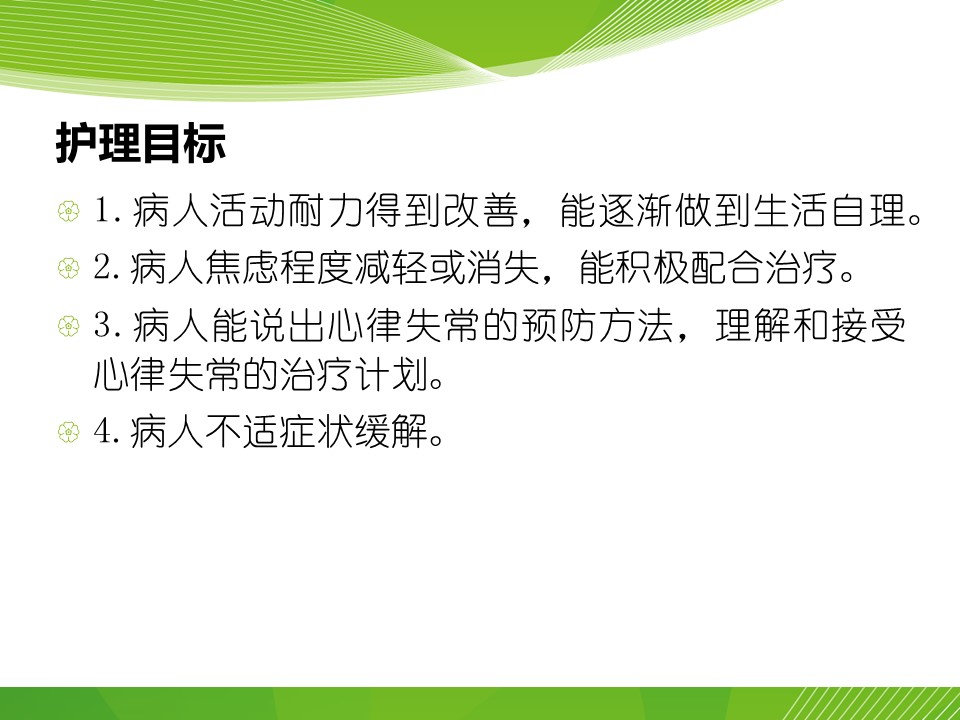 护理目标

1. 病人活动耐力得到改善，能逐渐做到生活自理。

2. 病人焦虑程度减轻或消失，能积极配合治疗。

3. 病人能说出心律失常的预防方法，理解和接受心律失常的治疗计划。

4. 病人不适症状缓解。